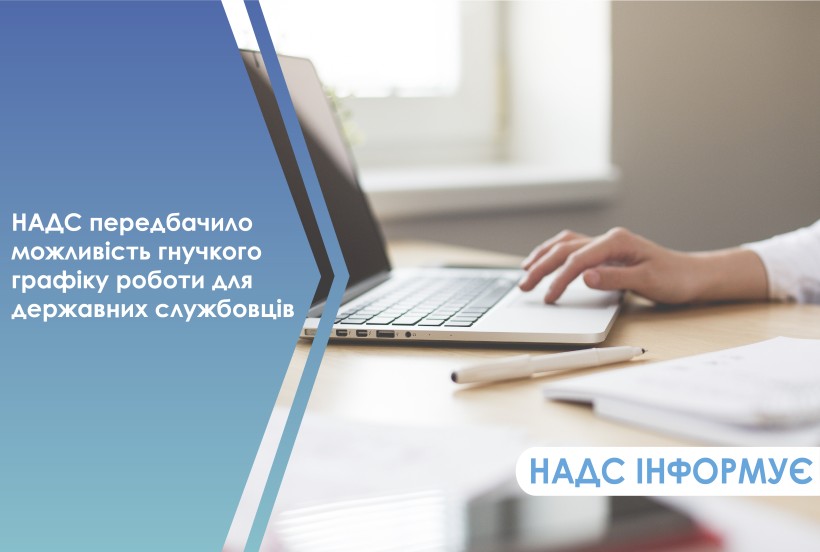 НАДС передбачило можливість гнучкого графіку роботи для державних службовців

НАДС ІНФОРМУЄ